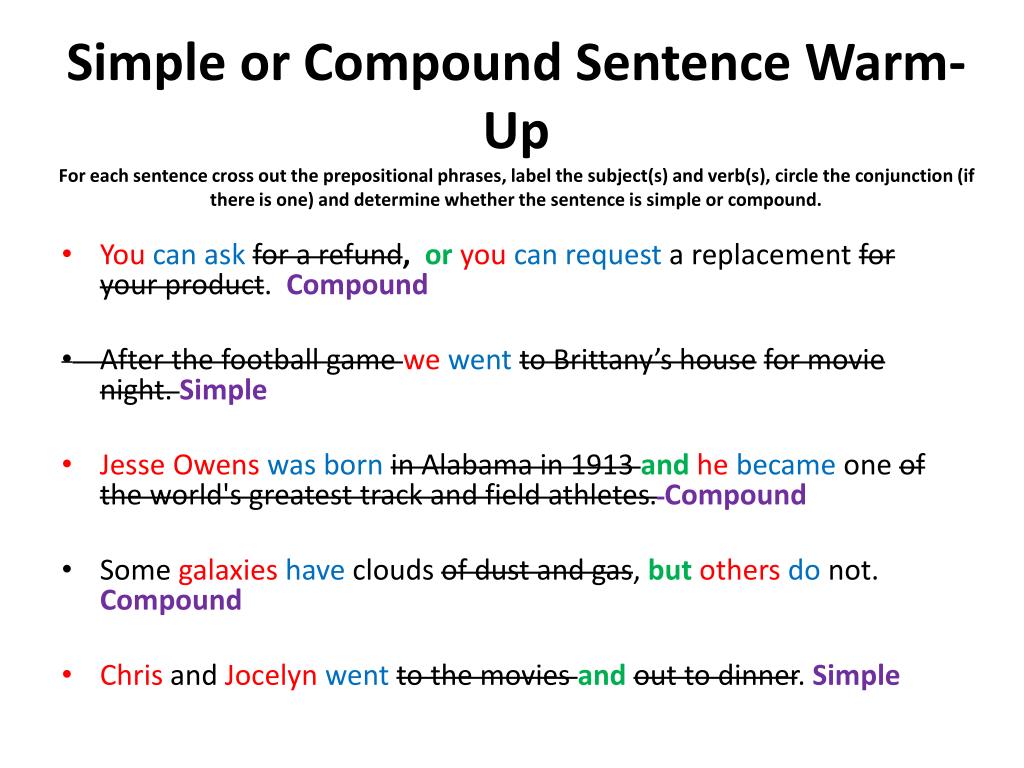 Simple or Compound Sentence Warm-Up

For each sentence cross out the prepositional phrases, label the subject(s) and verb(s), circle the conjunction (if there is one) and determine whether the sentence is simple or compound.

• You can ask for a refund, or you can request a replacement for your product. Compound

• After the football game we went to Brittany's house for movie night. Simple

• Jesse Owens was born in Alabama in 1913 and he became one of the world's greatest track and field athletes. Compound

• Some galaxies have clouds of dust and gas, but others do not. Compound

• Chris and Jocelyn went to the movies and out to dinner. Simple